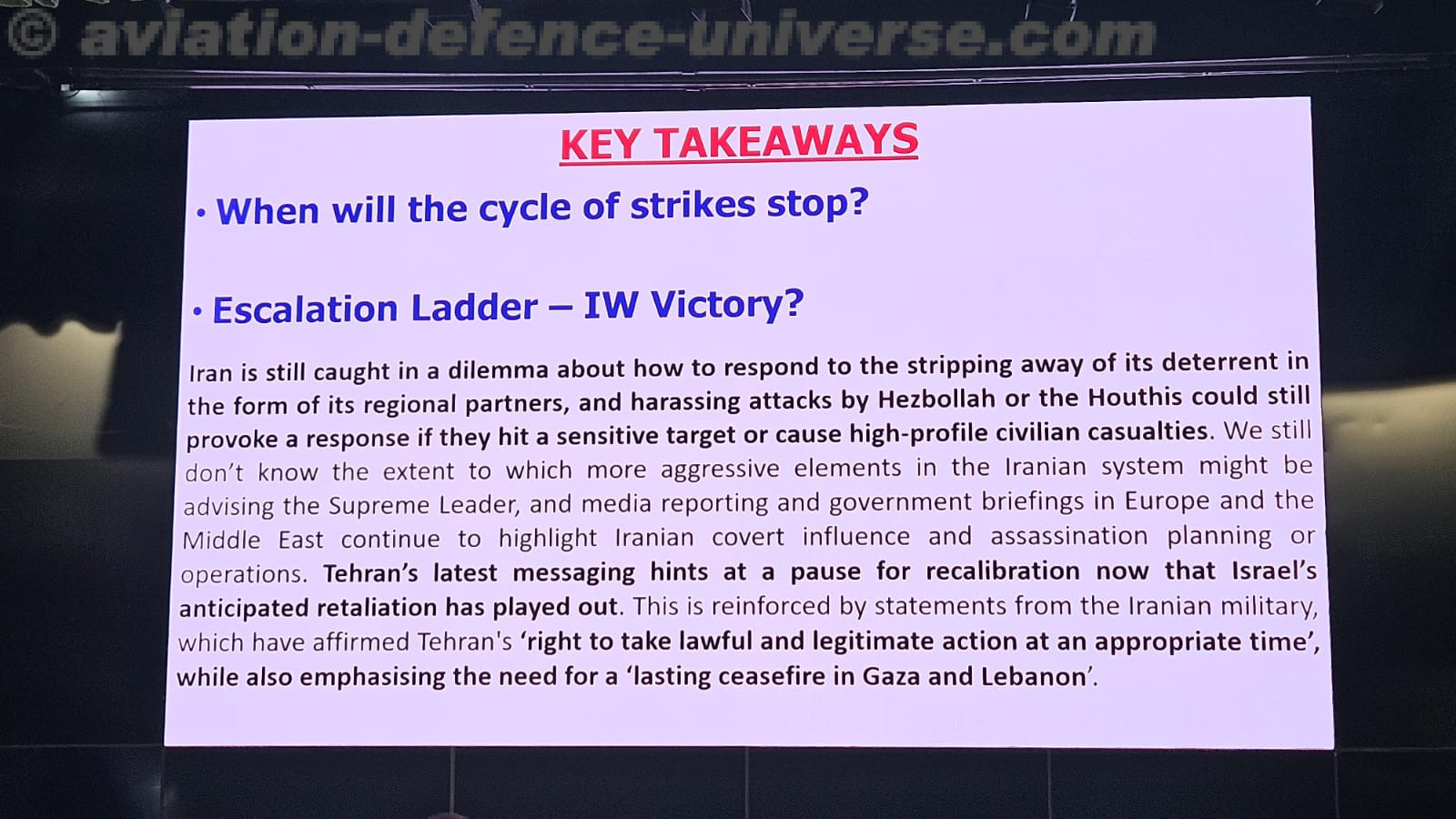 © aviation-defence-universe.com

KEY TAKEAWAYS

• When will the cycle of strikes stop?

• Escalation Ladder – IW Victory?

Iran is still caught in a dilemma about how to respond to the stripping away of its deterrent in the form of its regional partners, and harassing attacks by Hezbollah or the Houthis could still provoke a response if they hit a sensitive target or cause high-profile civilian casualties. We still don't know the extent to which more aggressive elements in the Iranian system might be advising the Supreme Leader, and media reporting and government briefings in Europe and the Middle East continue to highlight Iranian covert influence and assassination planning or operations. Tehran's latest messaging hints at a pause for recalibration now that Israel's anticipated retaliation has played out. This is reinforced by statements from the Iranian military, which have affirmed Tehran's 'right to take lawful and legitimate action at an appropriate time', while also emphasising the need for a 'lasting ceasefire in Gaza and Lebanon'.